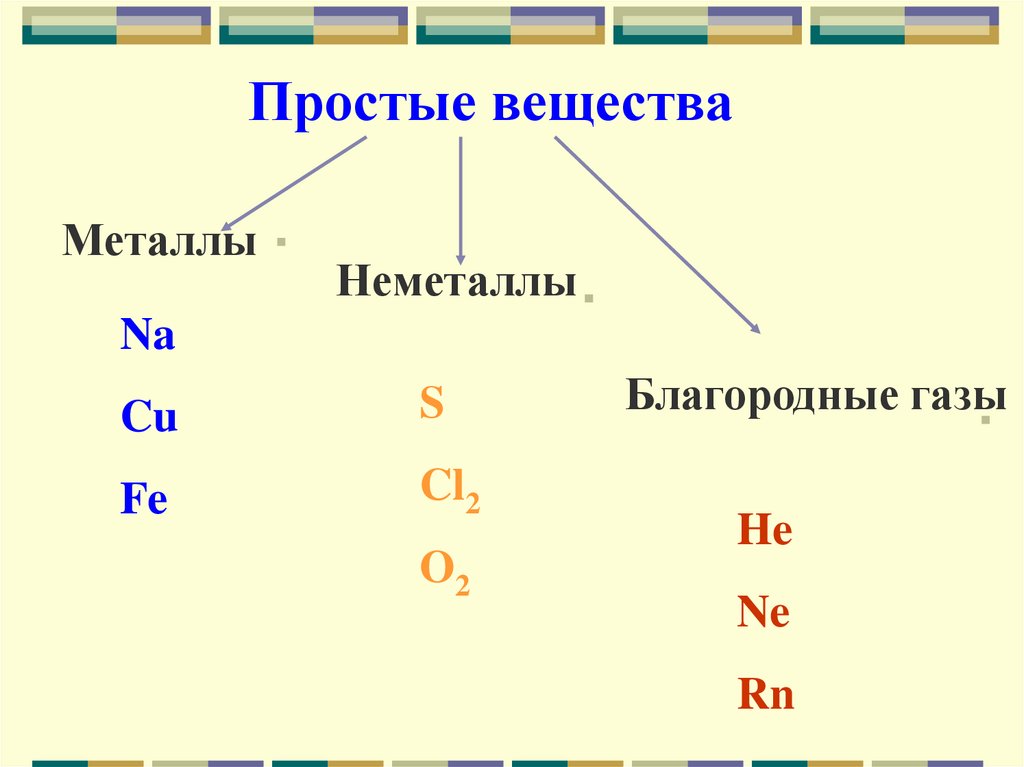 Простые вещества

Металлы

Na

Cu

Fe

Неметаллы

S

$Cl_2$

$O_2$

Благородные газы

He

Ne

Rn